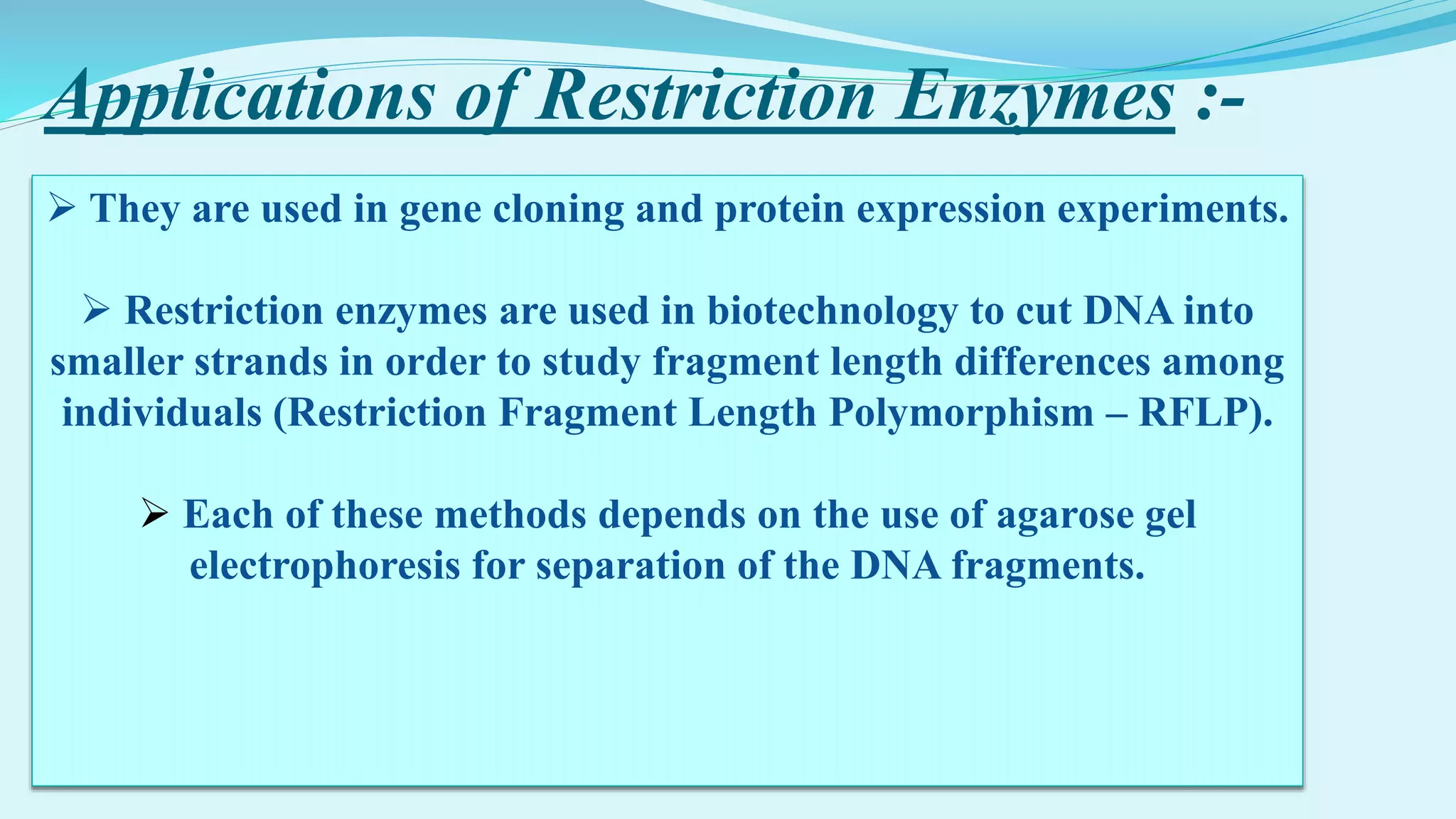 Applications of Restriction Enzymes :-

➢ They are used in gene cloning and protein expression experiments.

➢ Restriction enzymes are used in biotechnology to cut DNA into smaller strands in order to study fragment length differences among individuals (Restriction Fragment Length Polymorphism – RFLP).

➢ Each of these methods depends on the use of agarose gel electrophoresis for separation of the DNA fragments.